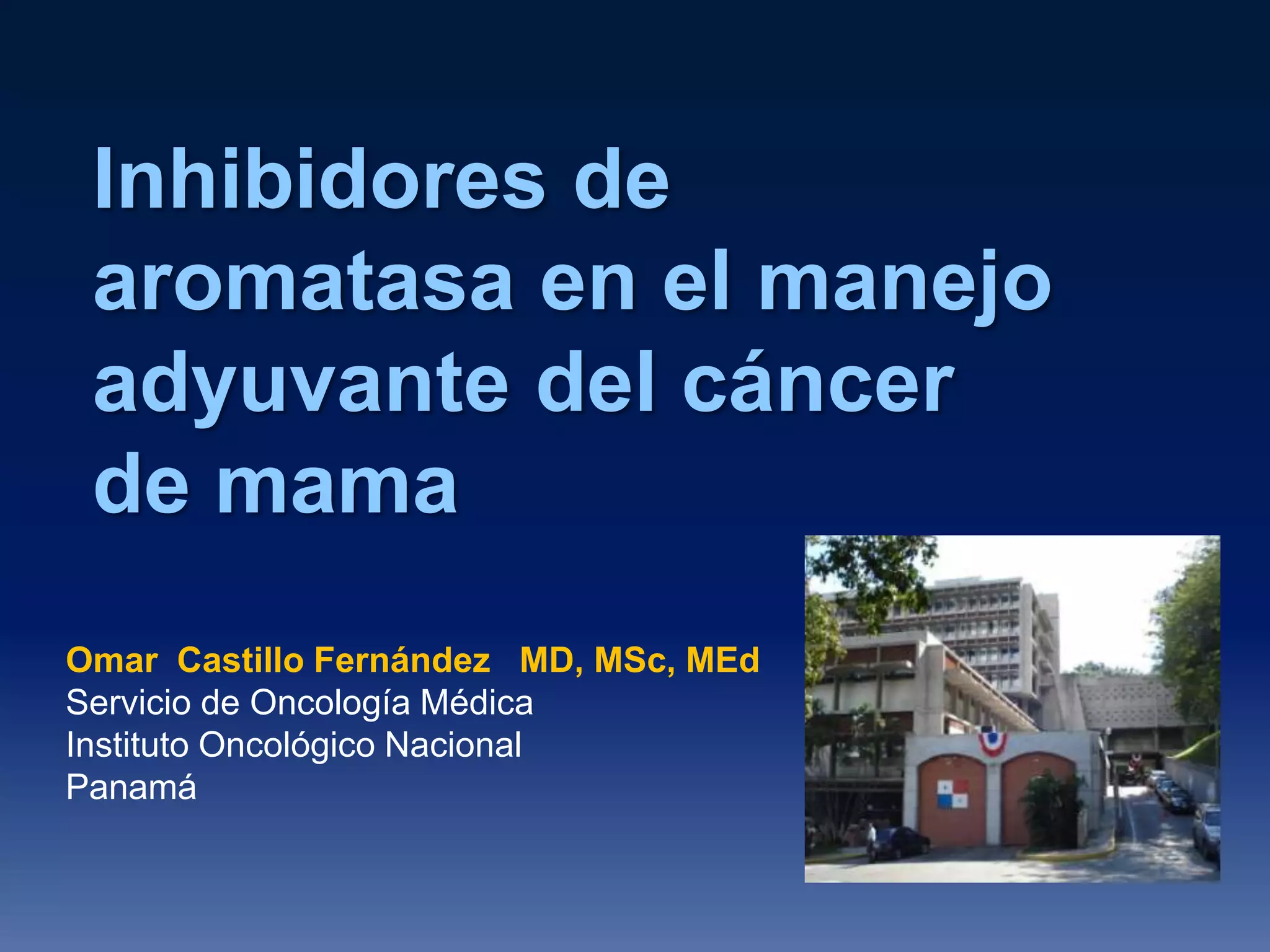 Inhibidores de aromatasa en el manejo adyuvante del cáncer de mama

Omar Castillo Fernández MD, MSc, MEd
Servicio de Oncología Médica
Instituto Oncológico Nacional
Panamá